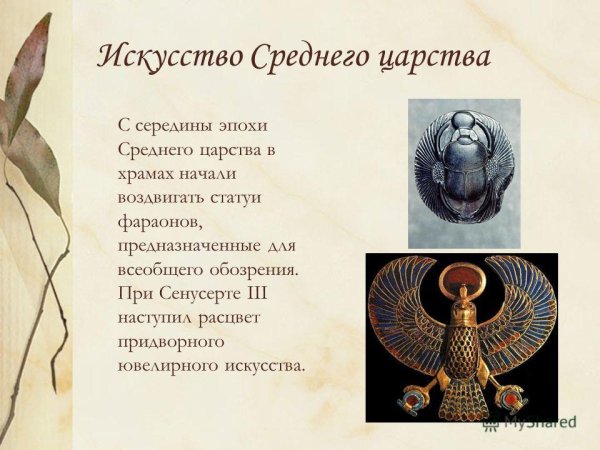 Искусство Среднего царства

С середины эпохи Среднего царства в храмах начали воздвигать статуи фараонов, предназначенные для всеобщего обозрения. При Сенусерте III наступил расцвет придворного ювелирного искусства.

MyShared